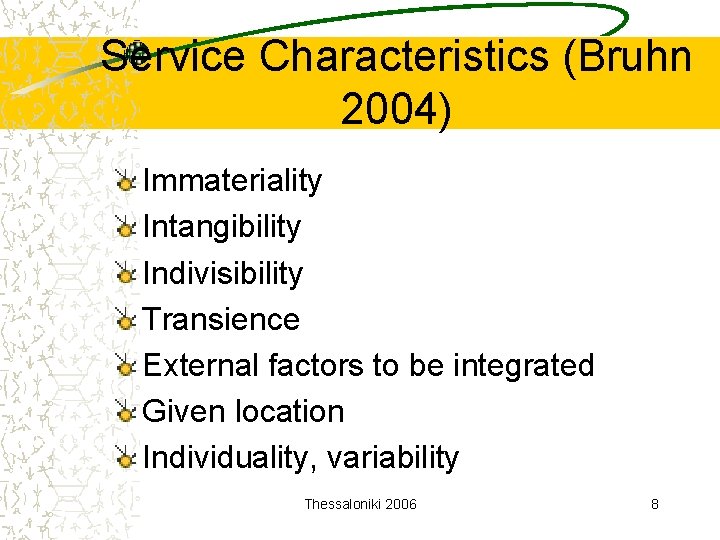 Service Characteristics (Bruhn 2004)

Immateriality
Intangibility
Indivisibility
Transience
External factors to be integrated
Given location
Individuality, variability

Thessaloniki 2006

8